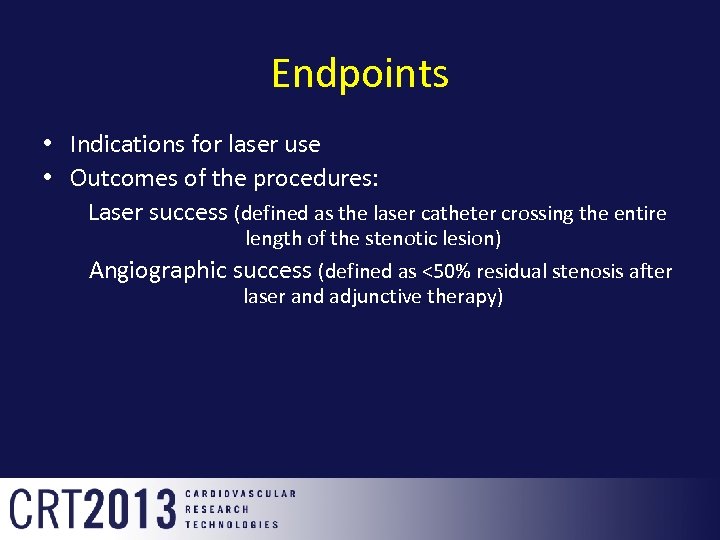 Endpoints

• Indications for laser use
• Outcomes of the procedures:

Laser success (defined as the laser catheter crossing the entire length of the stenotic lesion)

Angiographic success (defined as <50% residual stenosis after laser and adjunctive therapy)

CRT2013 CARDIOVASCULAR RESEARCH TECHNOLOGIES